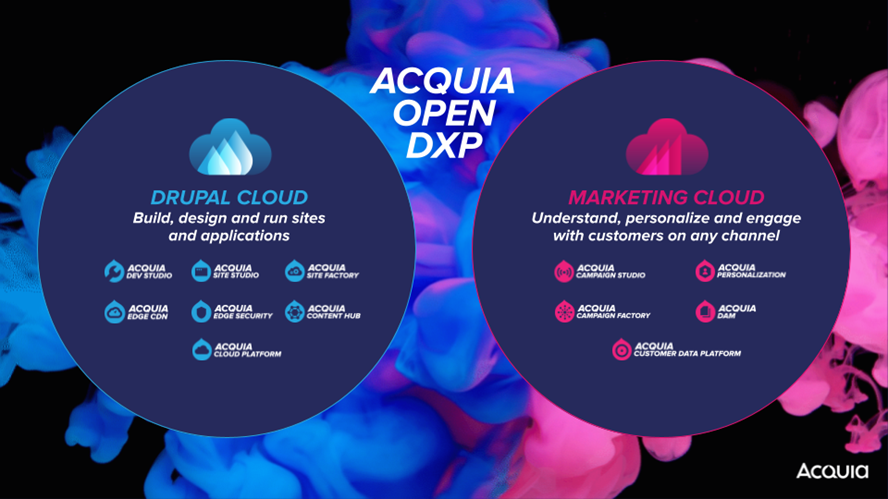 ACQUIA OPEN DXP

DRUPAL CLOUD
Build, design and run sites and applications

ACQUIA DEV STUDIO
ACQUIA SITE STUDIO
ACQUIA SITE FACTORY
ACQUIA EDGE CDN
ACQUIA EDGE SECURITY
ACQUIA CONTENT HUB
ACQUIA CLOUD PLATFORM

MARKETING CLOUD
Understand, personalize and engage with customers on any channel

ACQUIA CAMPAIGN STUDIO
ACQUIA PERSONALIZATION
ACQUIA CAMPAIGN FACTORY
ACQUIA DAM
ACQUIA CUSTOMER DATA PLATFORM

Acquia